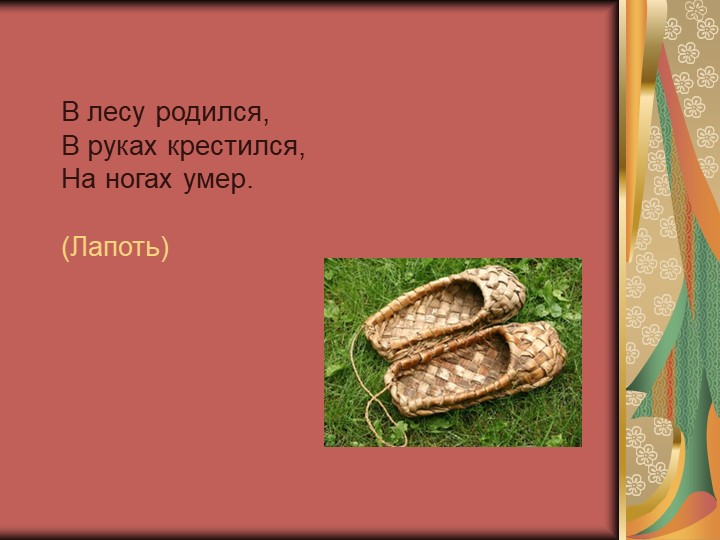 В лесу родился,
В руках крестился,
На ногах умер.

(Лапоть)